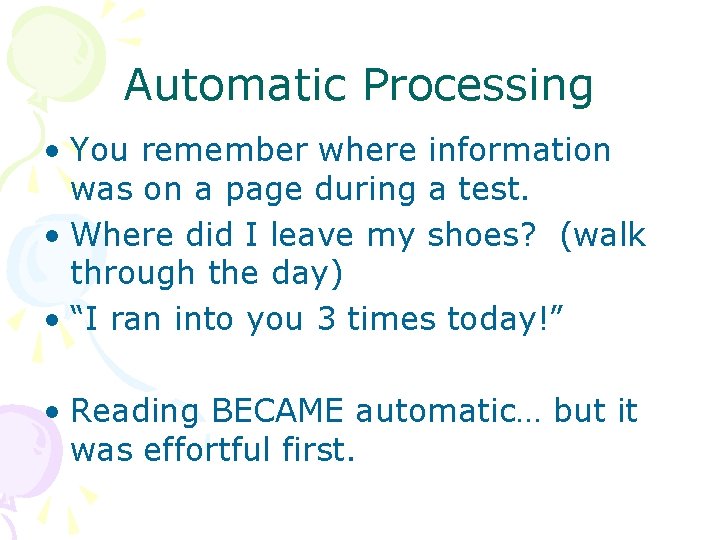 Automatic Processing

• You remember where information was on a page during a test.
• Where did I leave my shoes? (walk through the day)
• “I ran into you 3 times today!”

• Reading BECAME automatic… but it was effortful first.